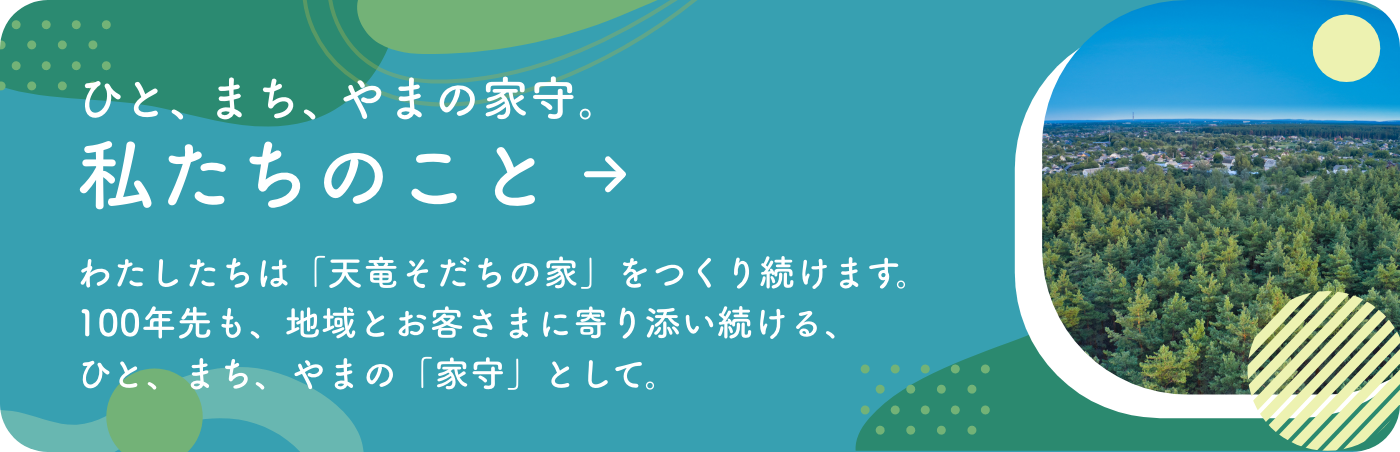 ひと、まち、やまの家守。
私たちのこと →

わたしたちは「天竜そだちの家」をつくり続けます。
100年先も、地域とお客さまに寄り添い続ける、
ひと、まち、やまの「家守」として。